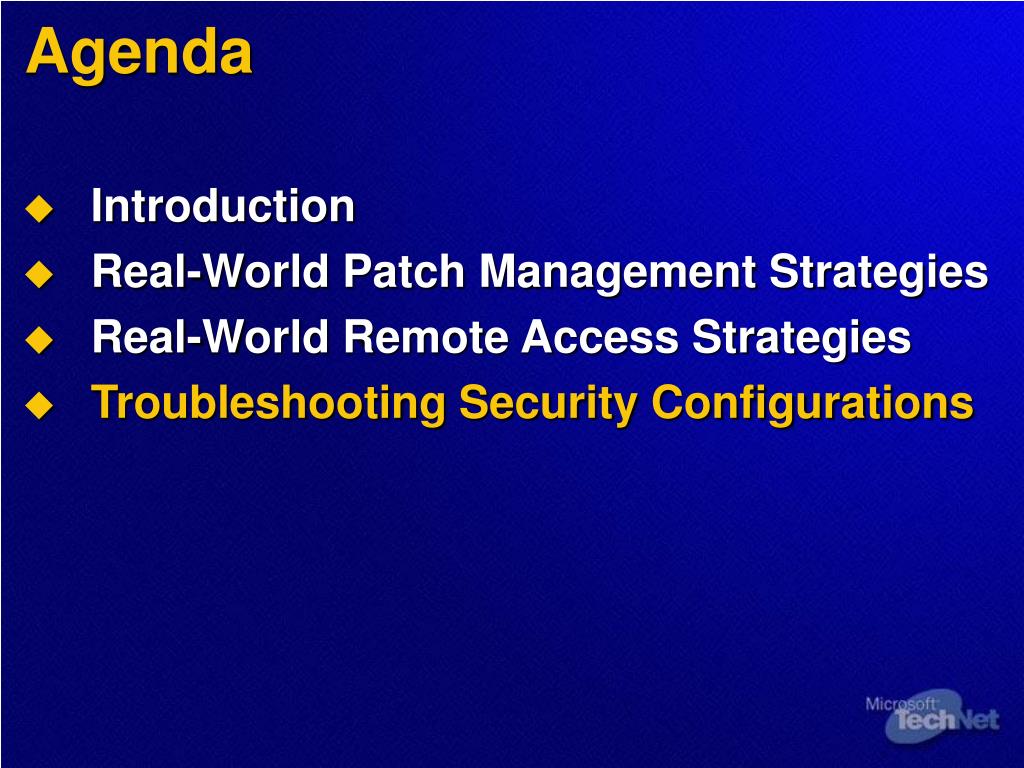 Agenda

Introduction
Real-World Patch Management Strategies
Real-World Remote Access Strategies
Troubleshooting Security Configurations

Microsoft TechNet